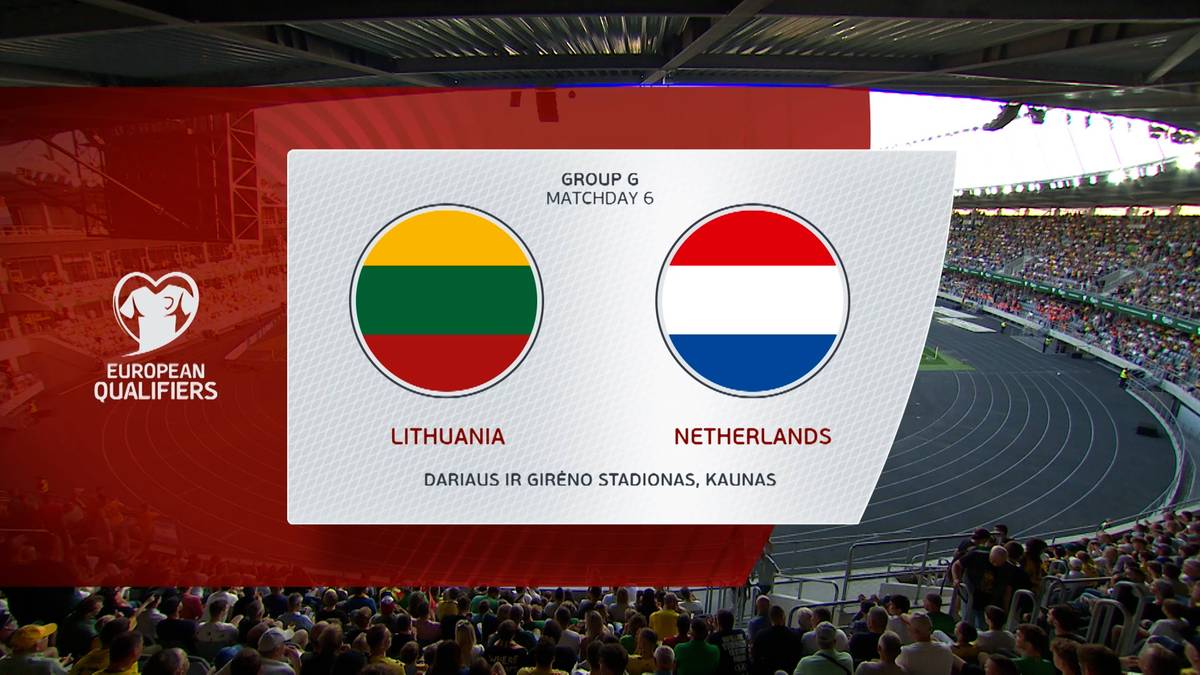 EUROPEAN QUALIFIERS

GROUP G
MATCHDAY 6

LITHUANIA

NETHERLANDS

DARIAUS IR GIRĖNO STADIONAS, KAUNAS